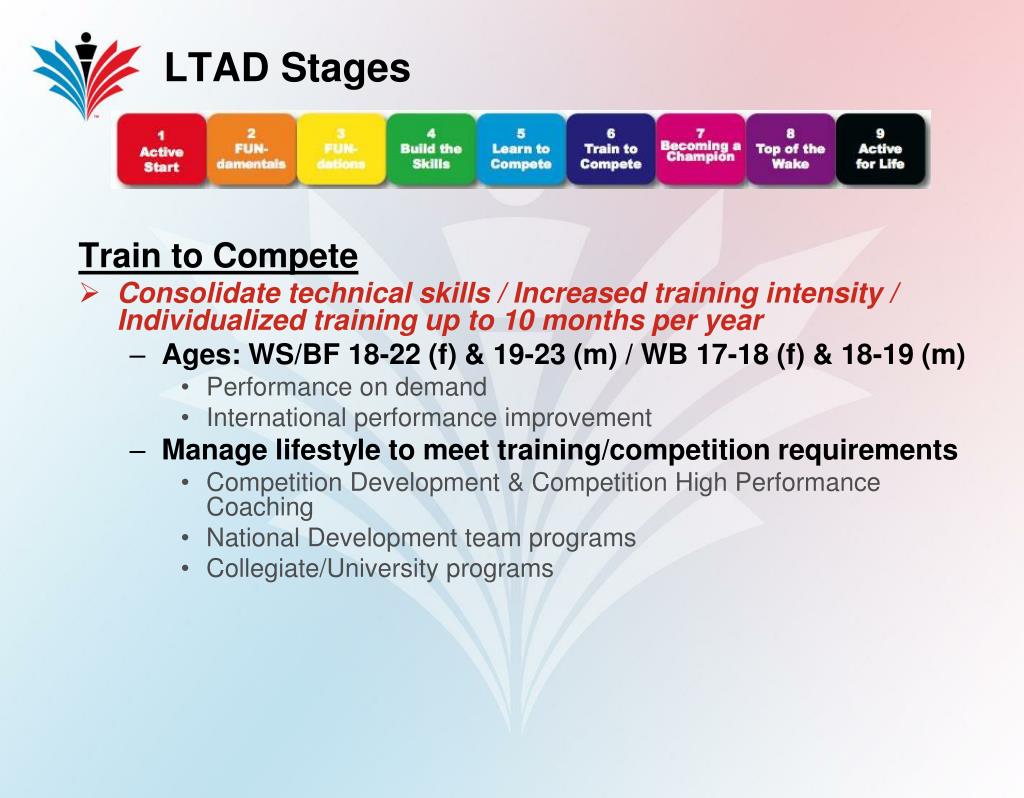 LTAD Stages

1 Active Start

2 FUN-damentals

3 FUN-dations

4 Build the Skills

5 Learn to Compete

6 Train to Compete

7 Becoming a Champion

8 Top of the Wake

9 Active for Life

Train to Compete

➢ Consolidate technical skills / Increased training intensity / Individualized training up to 10 months per year

– Ages: WS/BF 18-22 (f) & 19-23 (m) / WB 17-18 (f) & 18-19 (m)

• Performance on demand
• International performance improvement

– Manage lifestyle to meet training/competition requirements

• Competition Development & Competition High Performance Coaching
• National Development team programs
• Collegiate/University programs